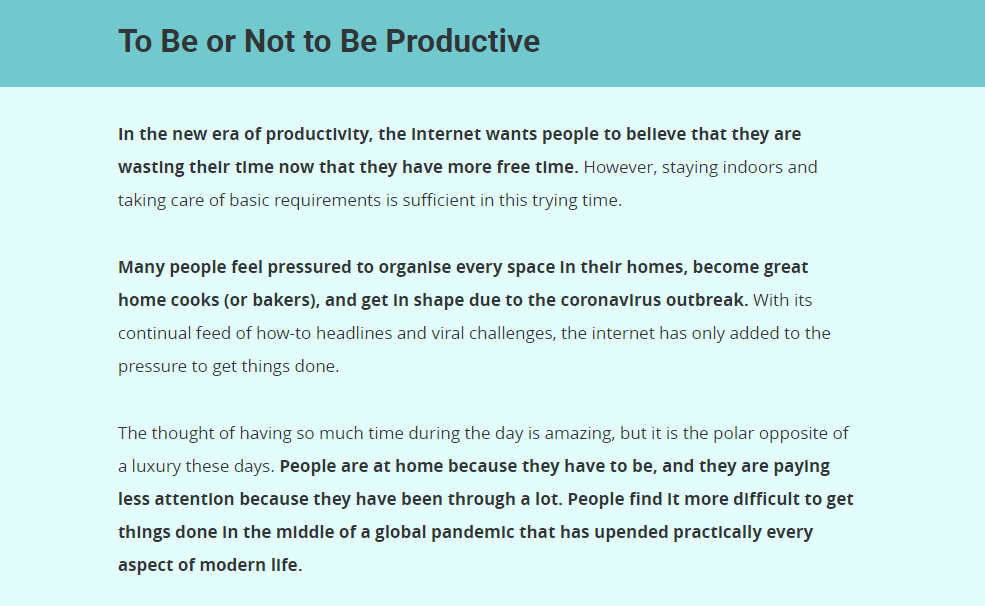 To Be or Not to Be Productive

In the new era of productivity, the internet wants people to believe that they are wasting their time now that they have more free time. However, staying indoors and taking care of basic requirements is sufficient in this trying time.

Many people feel pressured to organise every space in their homes, become great home cooks (or bakers), and get in shape due to the coronavirus outbreak. With its continual feed of how-to headlines and viral challenges, the internet has only added to the pressure to get things done.

The thought of having so much time during the day is amazing, but it is the polar opposite of a luxury these days. People are at home because they have to be, and they are paying less attention because they have been through a lot. People find it more difficult to get things done in the middle of a global pandemic that has upended practically every aspect of modern life.